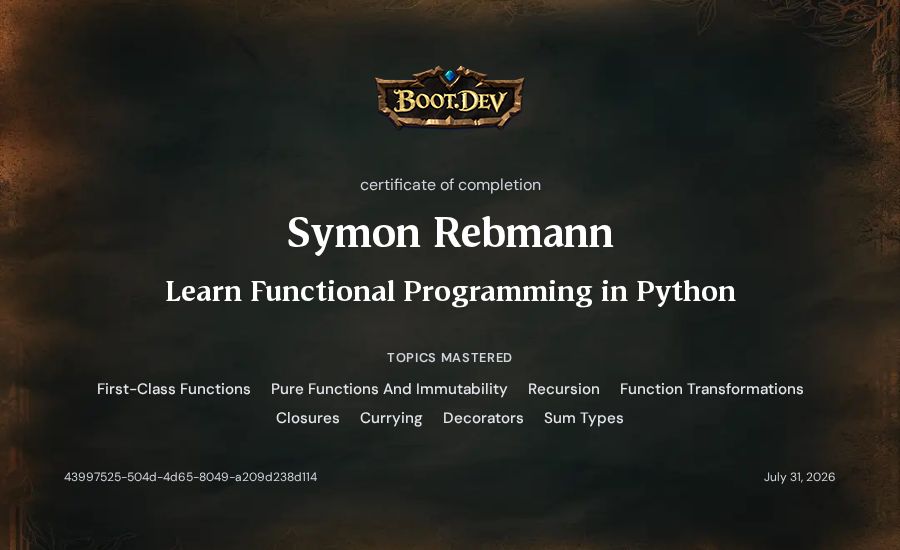 BOOT.DEV

certificate of completion

Symon Rebmann

Learn Functional Programming in Python

TOPICS MASTERED

First-Class Functions Pure Functions And Immutability Recursion Function Transformations Closures Currying Decorators Sum Types

43997525-504d-4d65-8049-a209d238d114

July 31, 2026